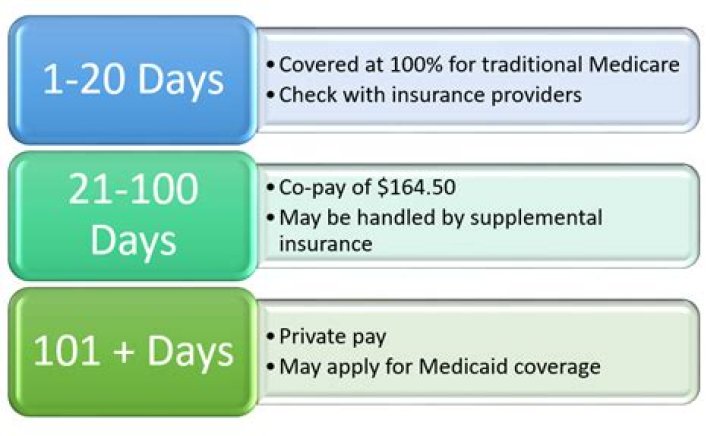 1-20 Days

• Covered at 100% for traditional Medicare
• Check with insurance providers

21-100 Days

• Co-pay of \$164.50
• May be handled by supplemental insurance

101 + Days

• Private pay
• May apply for Medicaid coverage